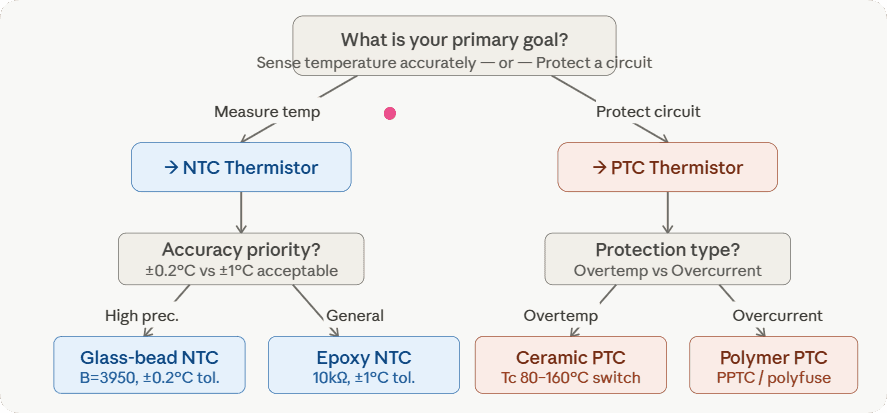 What is your primary goal?
Sense temperature accurately — or — Protect a circuit

Measure temp

Protect circuit

→ NTC Thermistor

→ PTC Thermistor

Accuracy priority?
±0.2°C vs ±1°C acceptable

Protection type?
Overtemp vs Overcurrent

High prec.

General

Overtemp

Overcurrent

Glass-bead NTC
B=3950, ±0.2°C tol.

Epoxy NTC
10kΩ, ±1°C tol.

Ceramic PTC
Tc 80–160°C switch

Polymer PTC
PPTC / polyfuse